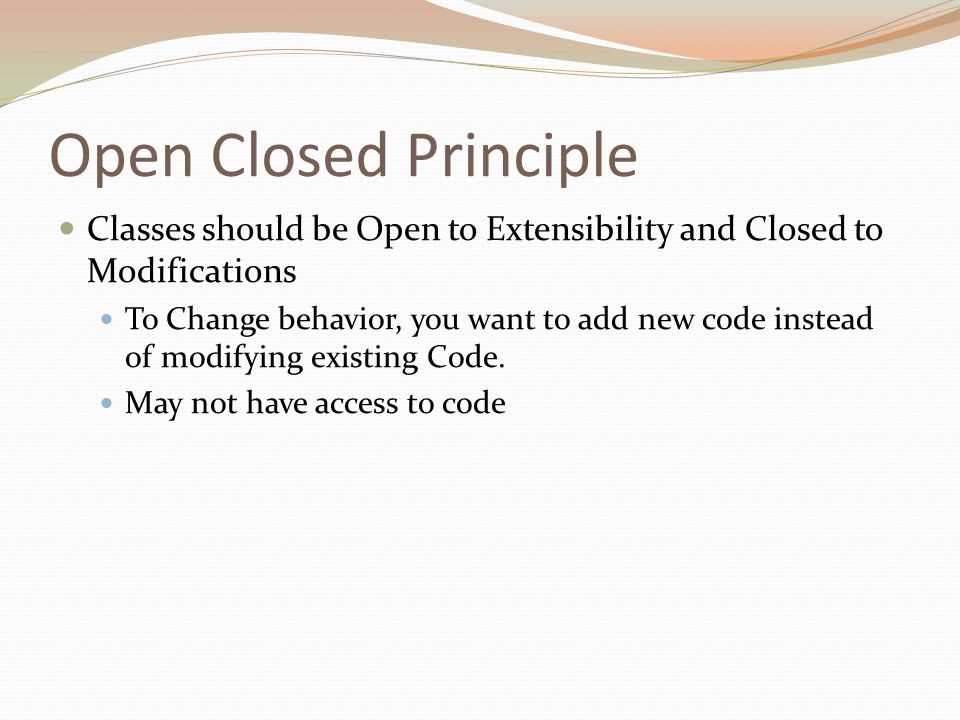 Open Closed Principle

Classes should be Open to Extensibility and Closed to Modifications

To Change behavior, you want to add new code instead of modifying existing Code.

May not have access to code